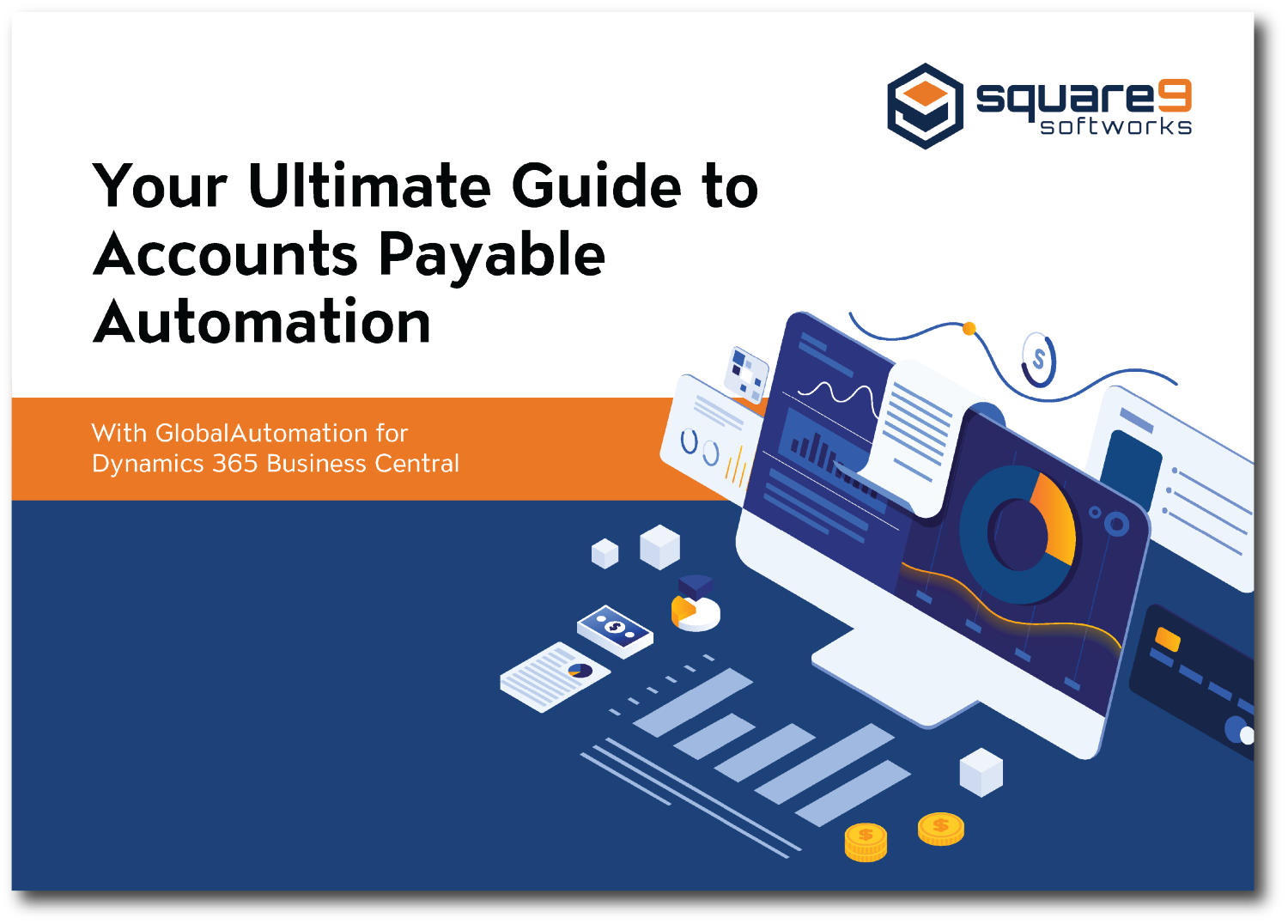 square9 softworks

Your Ultimate Guide to Accounts Payable Automation

With GlobalAutomation for Dynamics 365 Business Central